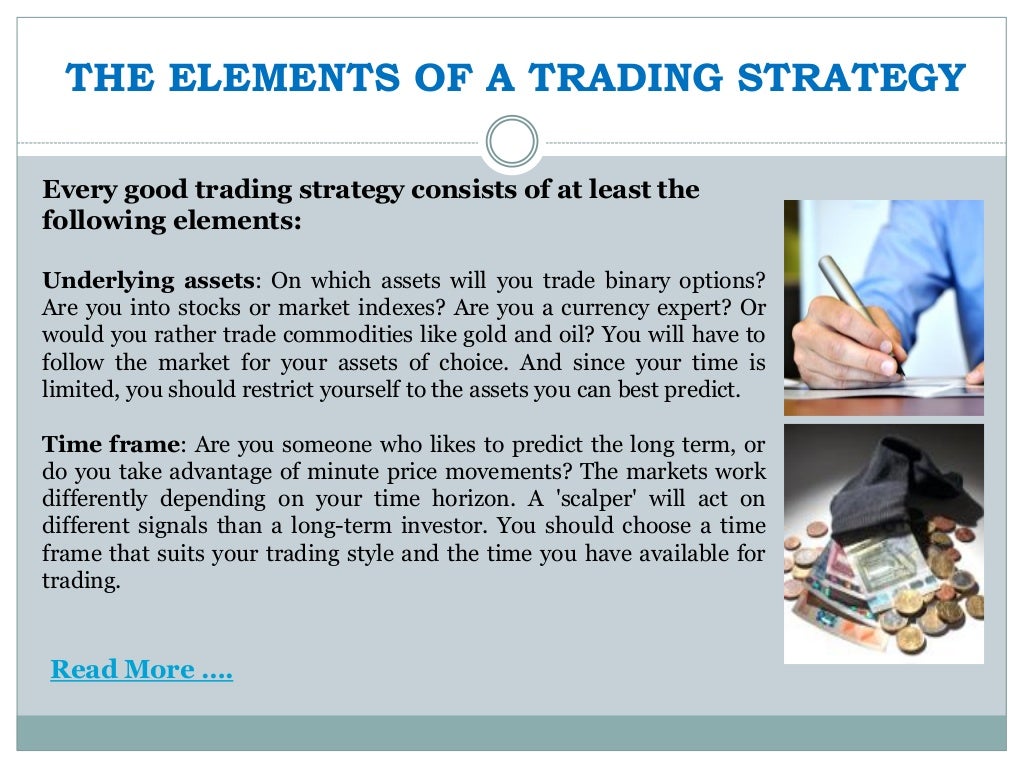 THE ELEMENTS OF A TRADING STRATEGY

Every good trading strategy consists of at least the following elements:

Underlying assets: On which assets will you trade binary options? Are you into stocks or market indexes? Are you a currency expert? Or would you rather trade commodities like gold and oil? You will have to follow the market for your assets of choice. And since your time is limited, you should restrict yourself to the assets you can best predict.

Time frame: Are you someone who likes to predict the long term, or do you take advantage of minute price movements? The markets work differently depending on your time horizon. A 'scalper' will act on different signals than a long-term investor. You should choose a time frame that suits your trading style and the time you have available for trading.

Read More ….